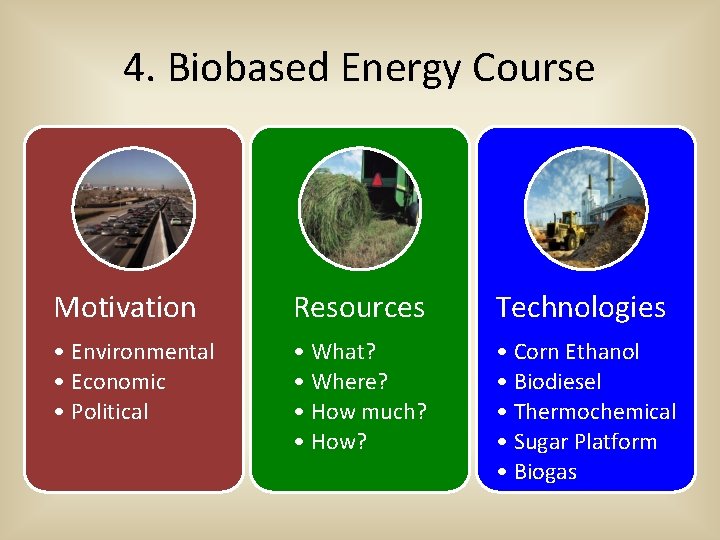 4. Biobased Energy Course

Motivation
• Environmental
• Economic
• Political

Resources
• What?
• Where?
• How much?
• How?

Technologies
• Corn Ethanol
• Biodiesel
• Thermochemical
• Sugar Platform
• Biogas